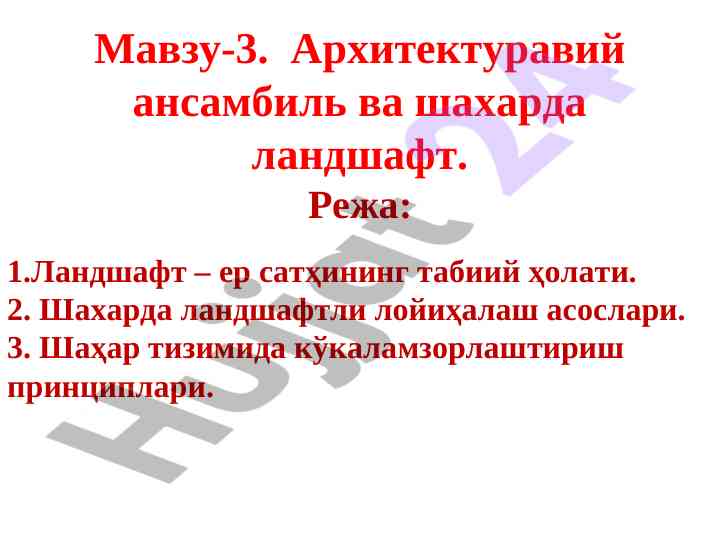 Мавзу-3. Архитектуравий ансамбиль ва шахарда ландшафт.

Режа:

1.Ландшафт – ер сатҳининг табиий ҳолати.
2. Шахарда ландшафтли лойиҳалаш асослари.
3. Шаҳар тизимида кўкаламзорлаштириш принциплари.

Hujjat 24